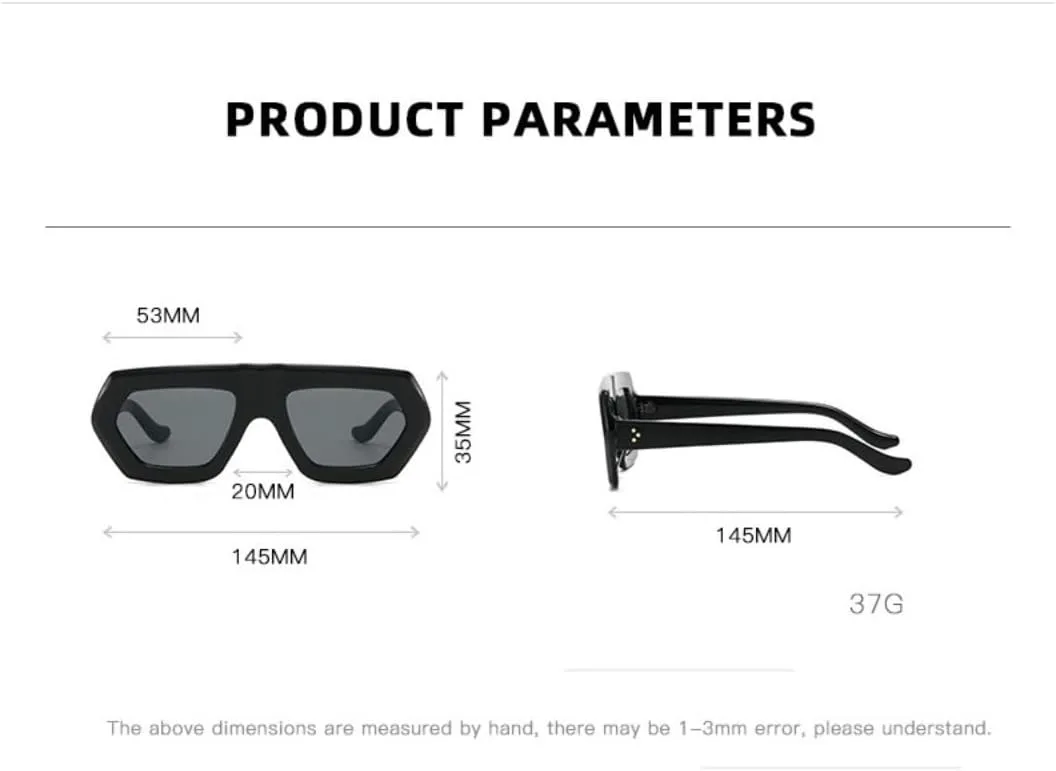 PRODUCT PARAMETERS

53MM

35MM

20MM

145MM

145MM

37G

The above dimensions are measured by hand, there may be 1-3mm error, please understand.